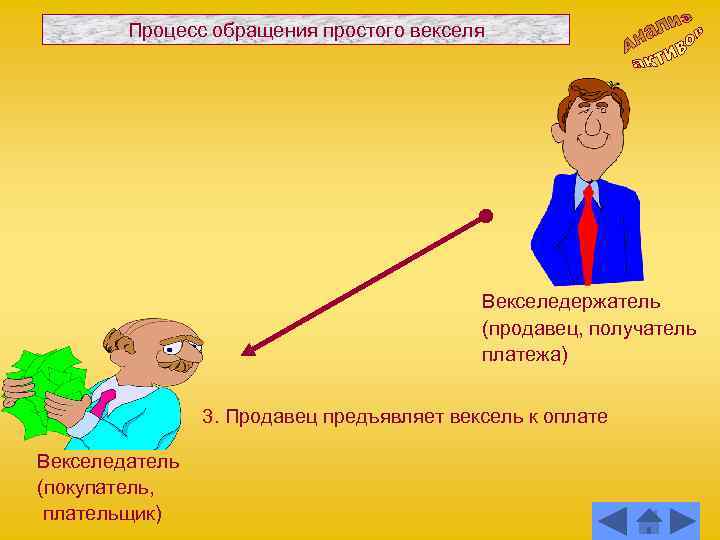 Процесс обращения простого векселя

Анализ активов

Векселедержатель (продавец, получатель платежа)

3. Продавец предъявляет вексель к оплате

Векселедатель (покупатель, плательщик)